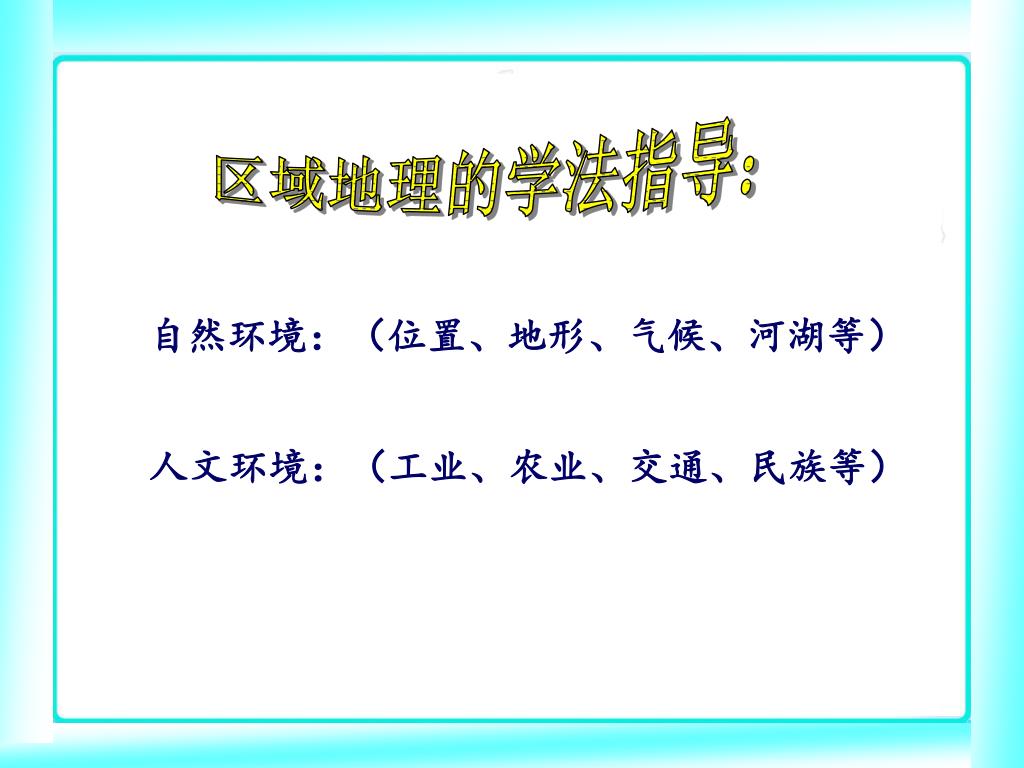 区域地理的学法指导:

自然环境：（位置、地形、气候、河湖等）

人文环境：（工业、农业、交通、民族等）